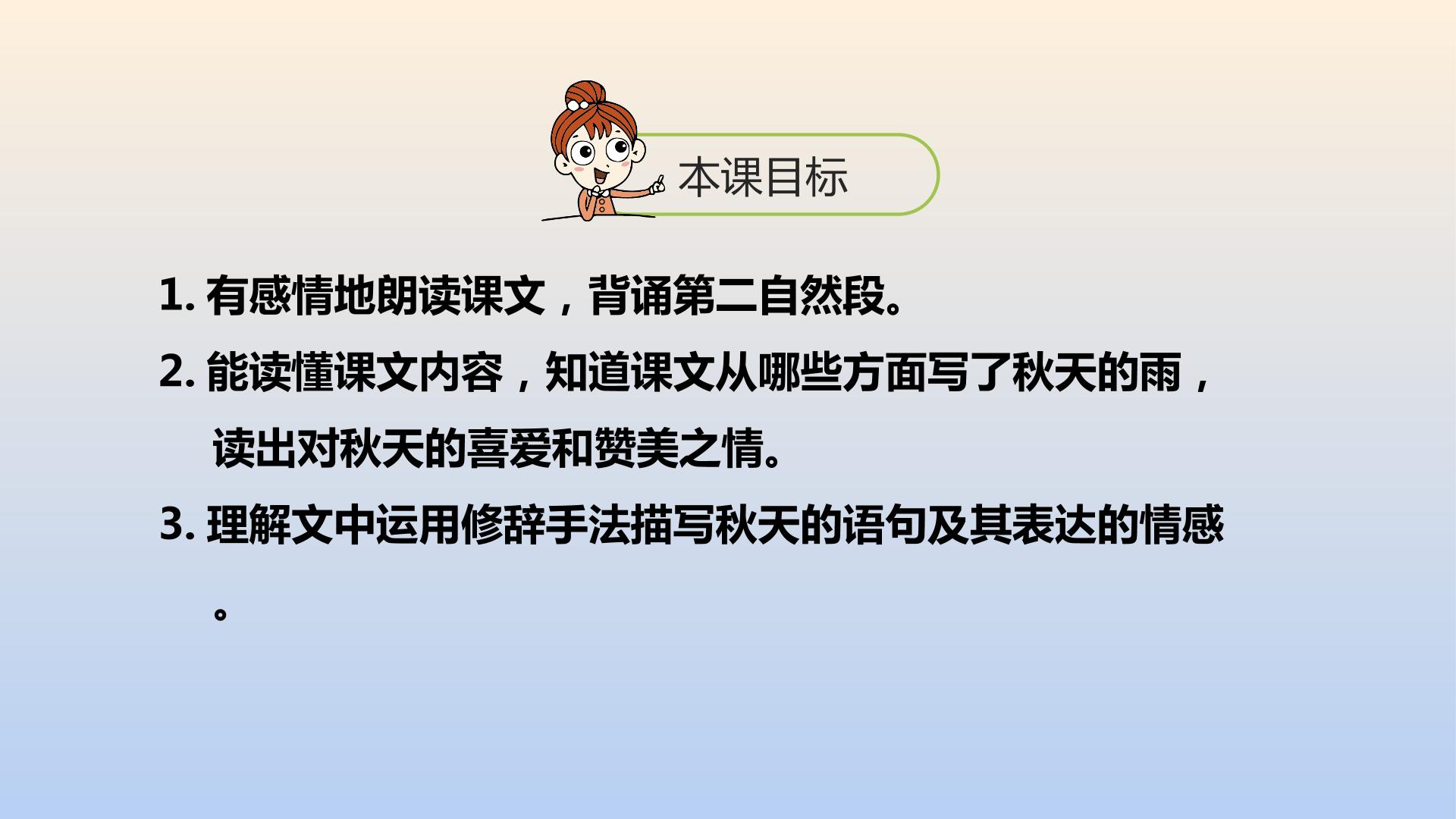 本课目标

1. 有感情地朗读课文，背诵第二自然段。

2. 能读懂课文内容，知道课文从哪些方面写了秋天的雨，读出对秋天的喜爱和赞美之情。

3. 理解文中运用修辞手法描写秋天的语句及其表达的情感。